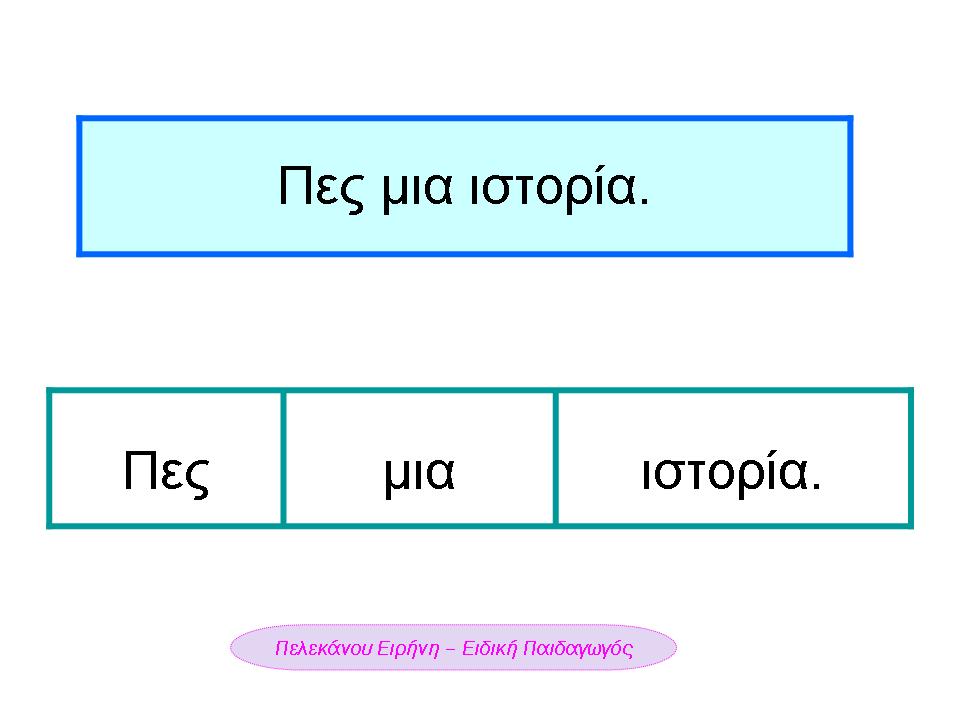 Πες μια ιστορία.

| Πες | μια | ιστορία. |
|---|---|---|

Πελεκάνου Ειρήνη – Ειδική Παιδαγωγός